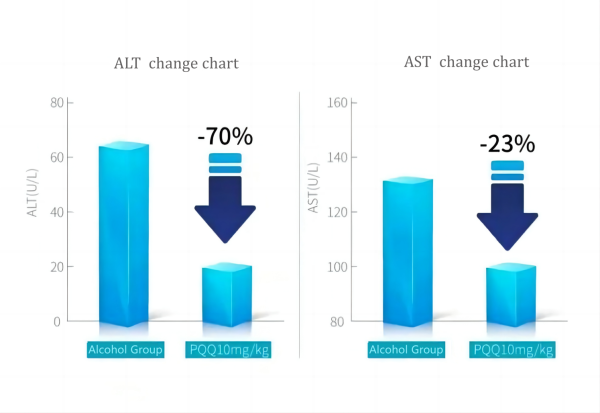 ALT change chart

80
60
40
20
0
ALT(U/L)
-70%
Alcohol Group
PQQ10mg/kg

AST change chart

160
140
120
100
80
AST(U/L)
-23%
Alcohol Group
PQQ10mg/kg